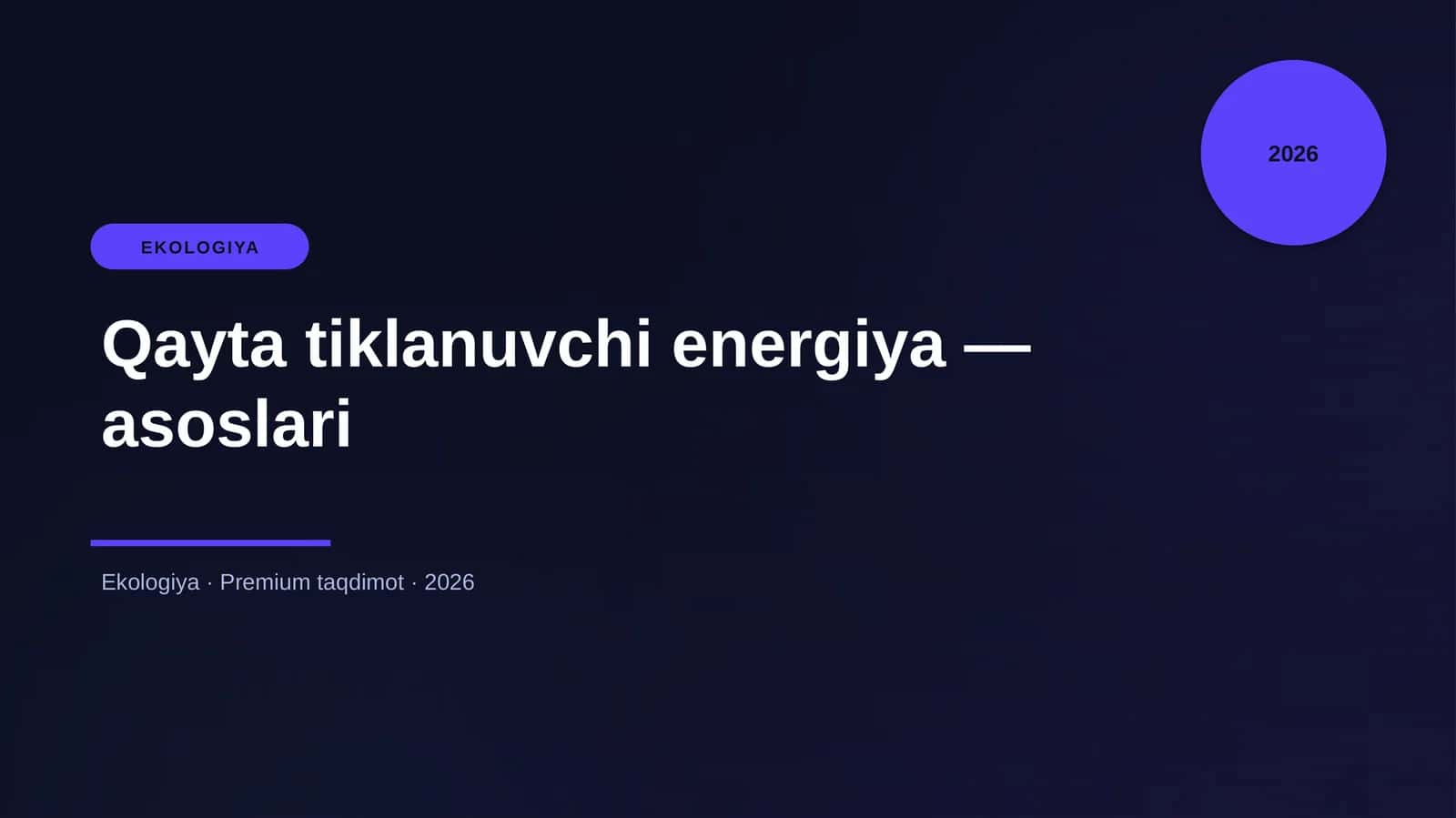 2026

EKOLOGIYA

Qayta tiklanuvchi energiya — asoslari

Ekologiya · Premium taqdimot · 2026